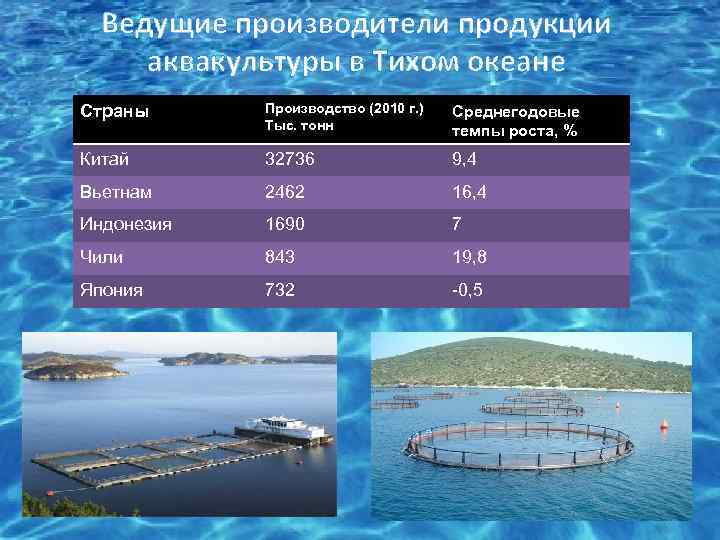 Ведущие производители продукции аквакультуры в Тихом океане

| Страны | Производство (2010 г.) Тыс. тонн | Среднегодовые темпы роста, % |
|---|---|---|
| Китай | 32736 | 9,4 |
| Вьетнам | 2462 | 16,4 |
| Индонезия | 1690 | 7 |
| Чили | 843 | 19,8 |
| Япония | 732 | -0,5 |